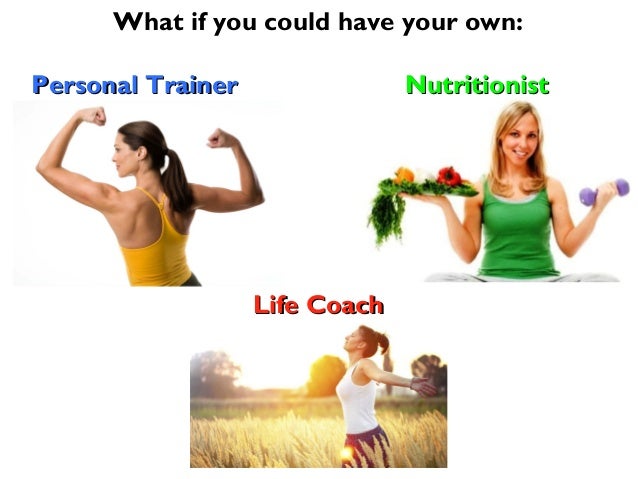 What if you could have your own:

Personal Trainer

Nutritionist

Life Coach